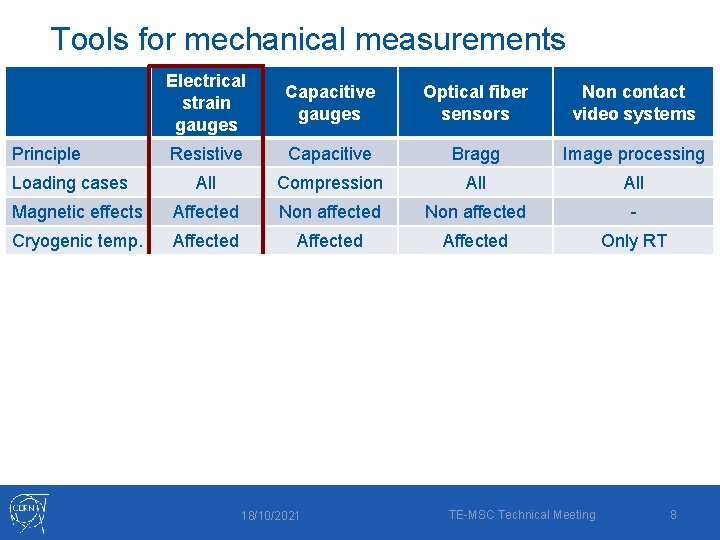 Tools for mechanical measurements

| | Electrical strain gauges | Capacitive gauges | Optical fiber sensors | Non contact video systems |
|---|---|---|---|---|
| Principle | Resistive | Capacitive | Bragg | Image processing |
| Loading cases | All | Compression | All | All |
| Magnetic effects | Affected | Non affected | Non affected | - |
| Cryogenic temp. | Affected | Affected | Affected | Only RT |

CERN

18/10/2021

TE-MSC Technical Meeting

8